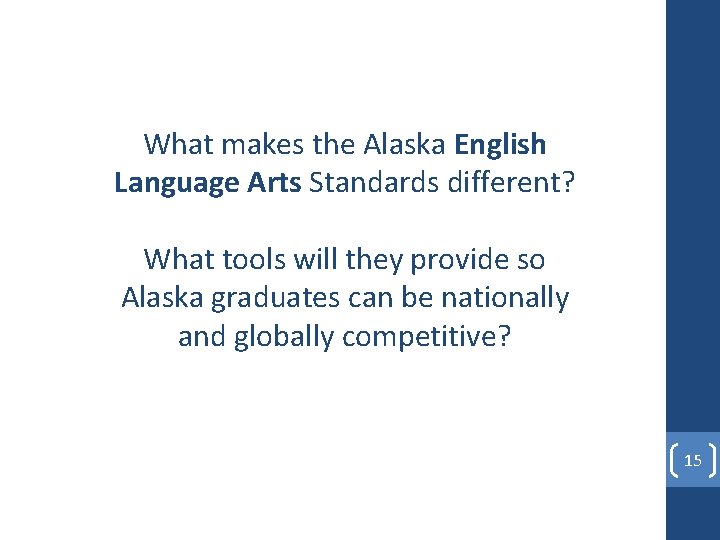 What makes the Alaska English Language Arts Standards different?

What tools will they provide so Alaska graduates can be nationally and globally competitive?

15